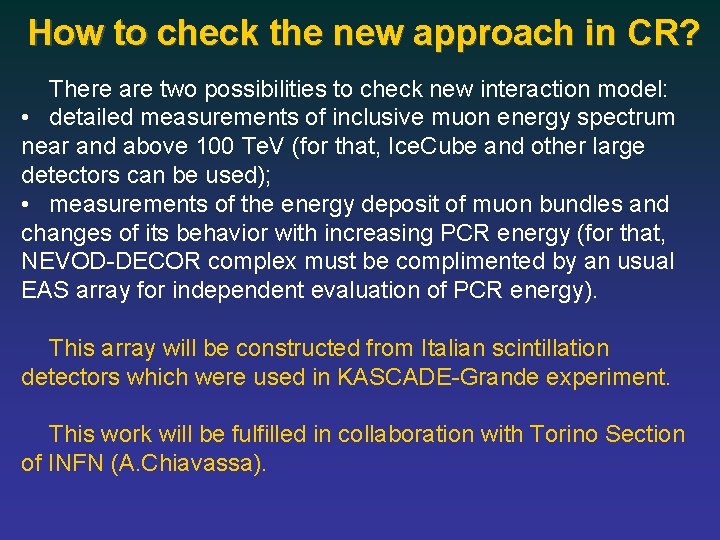 How to check the new approach in CR?

There are two possibilities to check new interaction model:
• detailed measurements of inclusive muon energy spectrum near and above 100 TeV (for that, IceCube and other large detectors can be used);
• measurements of the energy deposit of muon bundles and changes of its behavior with increasing PCR energy (for that, NEVOD-DECOR complex must be complimented by an usual EAS array for independent evaluation of PCR energy).

This array will be constructed from Italian scintillation detectors which were used in KASCADE-Grande experiment.

This work will be fulfilled in collaboration with Torino Section of INFN (A.Chiavassa).